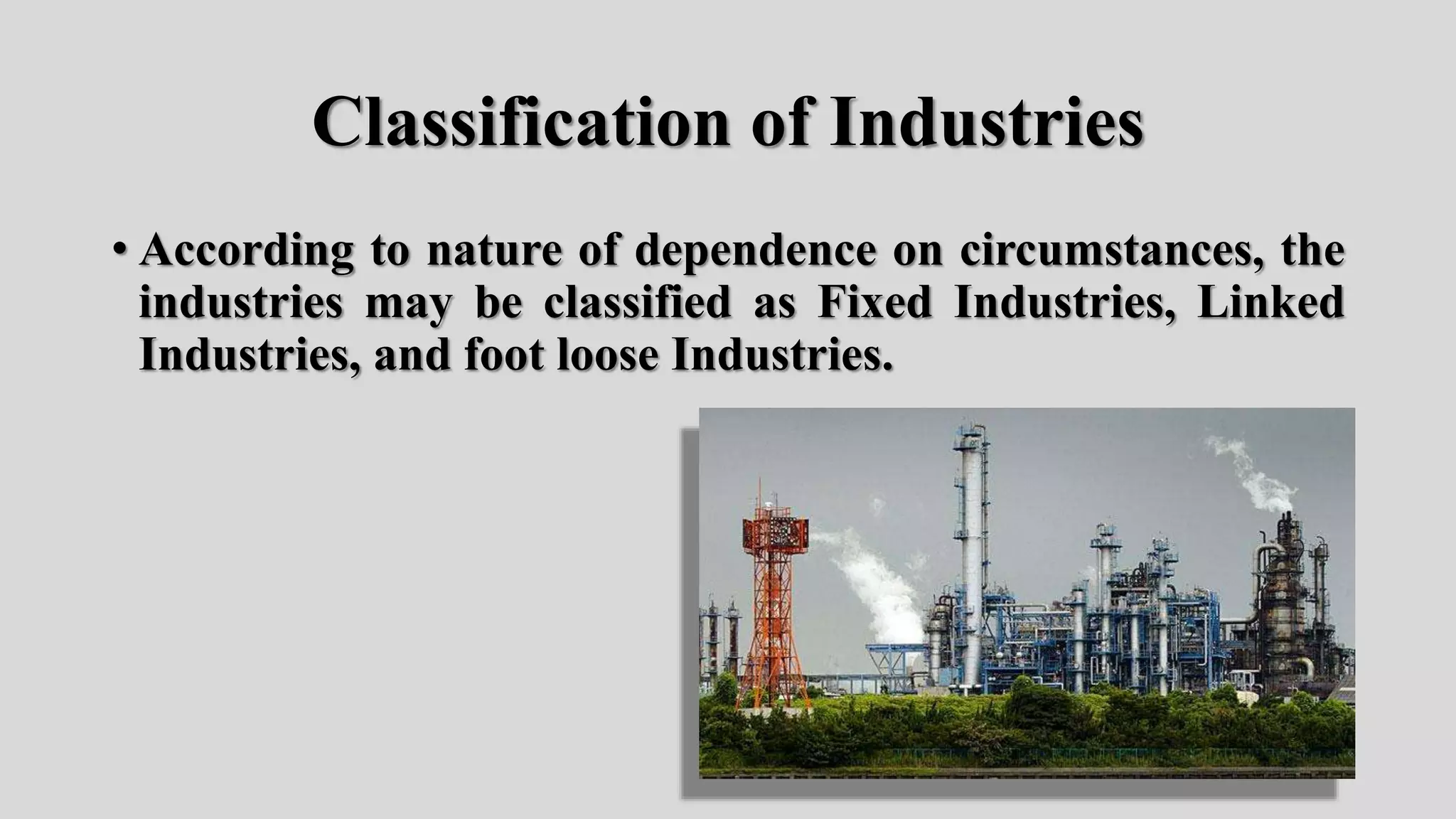 Classification of Industries

• According to nature of dependence on circumstances, the industries may be classified as Fixed Industries, Linked Industries, and foot loose Industries.